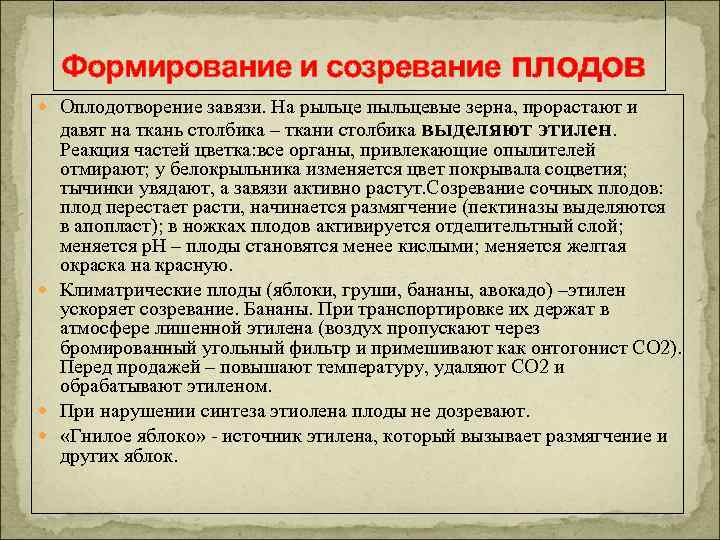 Формирование и созревание плодов

Оплодотворение завязи. На рыльце пыльцевые зерна, прорастают и давят на ткань столбика – ткани столбика выделяют этилен. Реакция частей цветка:все органы, привлекающие опылителей отмирают; у белокрыльника изменяется цвет покрывала соцветия; тычинки увядают, а завязи активно растут.Созревание сочных плодов: плод перестает расти, начинается размягчение (пектиназы выделяются в апопласт); в ножках плодов активируется отделительтный слой; меняется pH – плоды становятся менее кислыми; меняется желтая окраска на красную.

Климатрические плоды (яблоки, груши, бананы, авокадо) –этилен ускоряет созревание. Бананы. При транспортировке их держат в атмосфере лишенной этилена (воздух пропускают через бромированный угольный фильтр и примешивают как онтогонист CO2). Перед продажей – повышают температуру, удаляют CO2 и обрабатывают этиленом.

При нарушении синтеза этиолена плоды не дозревают.

«Гнилое яблоко» - источник этилена, который вызывает размягчение и других яблок.